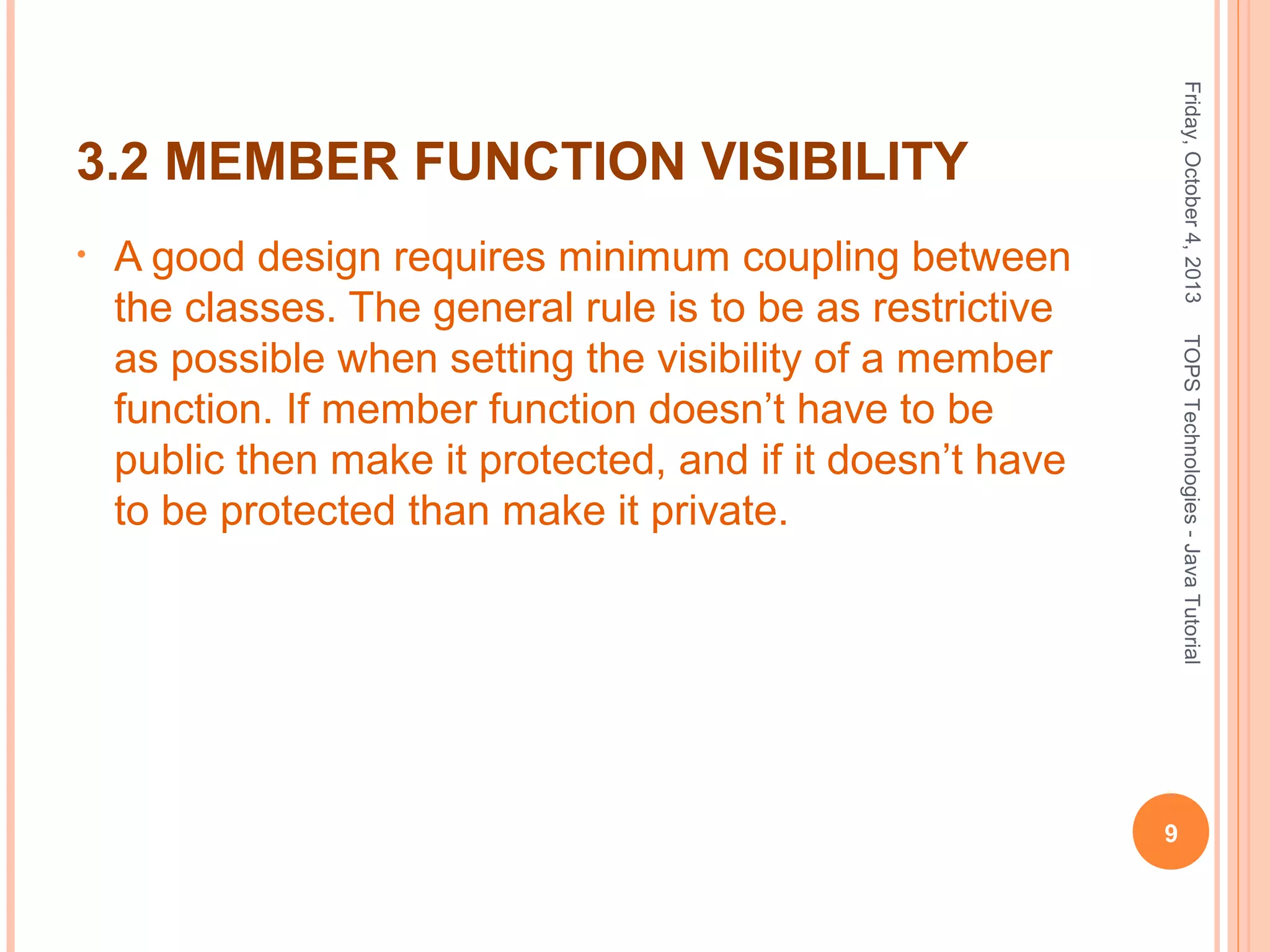 3.2 MEMBER FUNCTION VISIBILITY

• A good design requires minimum coupling between the classes. The general rule is to be as restrictive as possible when setting the visibility of a member function. If member function doesn’t have to be public then make it protected, and if it doesn’t have to be protected than make it private.

Friday, October 4, 2013

TOPS Technologies - Java Tutorial

9